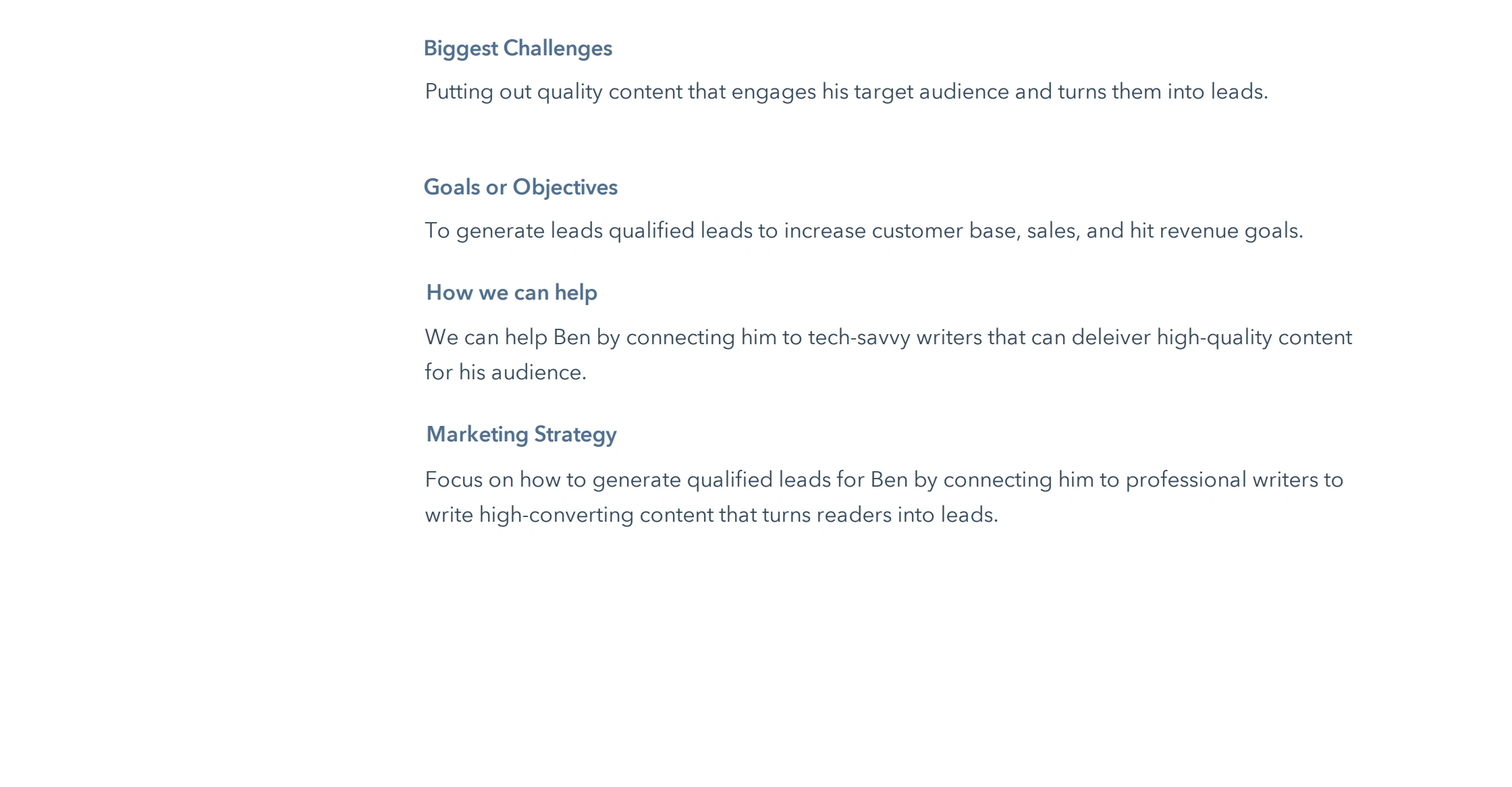 Biggest Challenges

Putting out quality content that engages his target audience and turns them into leads.

Goals or Objectives

To generate leads qualified leads to increase customer base, sales, and hit revenue goals.

How we can help

We can help Ben by connecting him to tech-savvy writers that can deleiver high-quality content for his audience.

Marketing Strategy

Focus on how to generate qualified leads for Ben by connecting him to professional writers to write high-converting content that turns readers into leads.